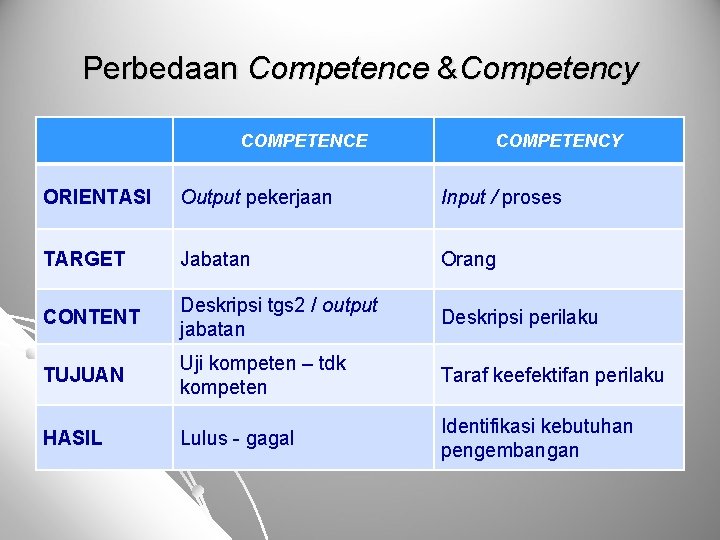 Perbedaan Competence &Competency

| | COMPETENCE | COMPETENCY |
|---|---|---|
| ORIENTASI | Output pekerjaan | Input / proses |
| TARGET | Jabatan | Orang |
| CONTENT | Deskripsi tgs2 / output jabatan | Deskripsi perilaku |
| TUJUAN | Uji kompeten – tdk kompeten | Taraf keefektifan perilaku |
| HASIL | Lulus - gagal | Identifikasi kebutuhan pengembangan |